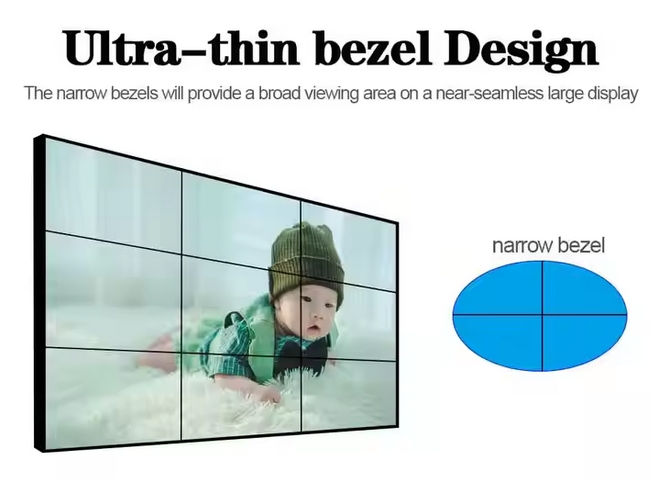 Ultra–thin bezel Design

The narrow bezels will provide a broad viewing area on a near-seamless large display

narrow bezel